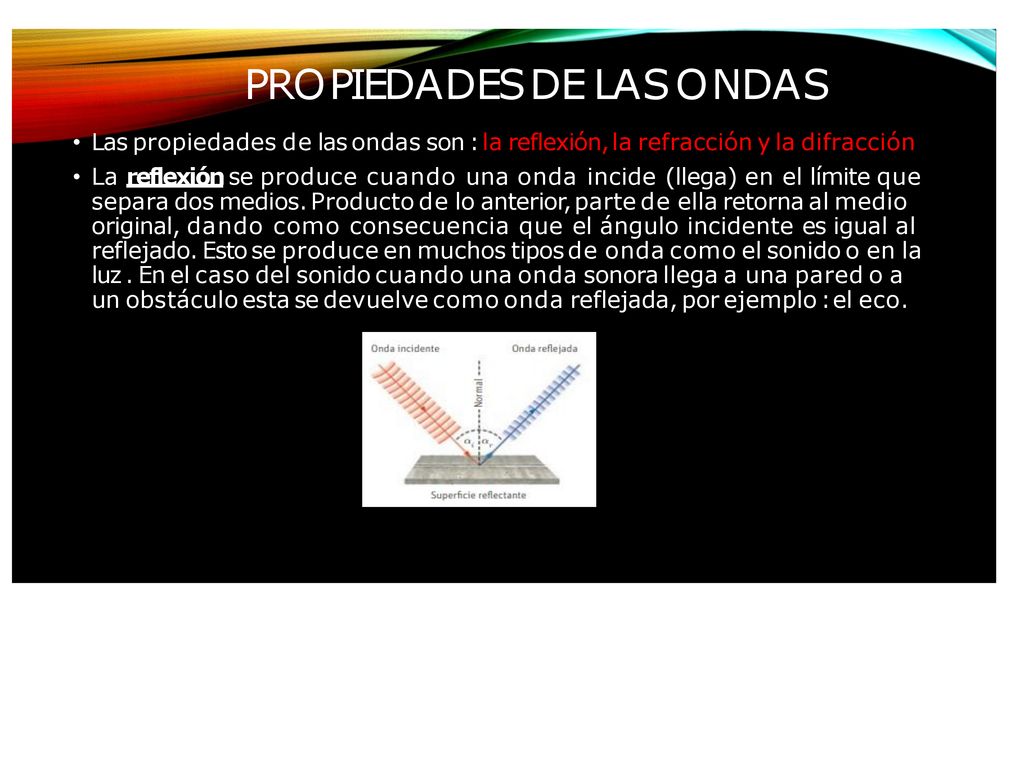 PROPIEDADES DE LAS ONDAS

• Las propiedades de las ondas son : la reflexión, la refracción y la difracción

• La reflexión se produce cuando una onda incide (llega) en el límite que separa dos medios. Producto de lo anterior, parte de ella retorna al medio original, dando como consecuencia que el ángulo incidente es igual al reflejado. Esto se produce en muchos tipos de onda como el sonido o en la luz . En el caso del sonido cuando una onda sonora llega a una pared o a un obstáculo esta se devuelve como onda reflejada, por ejemplo : el eco.

Onda incidente
Onda reflejada
Normal
$\alpha_i$
$\alpha_r$
Superficie reflectante